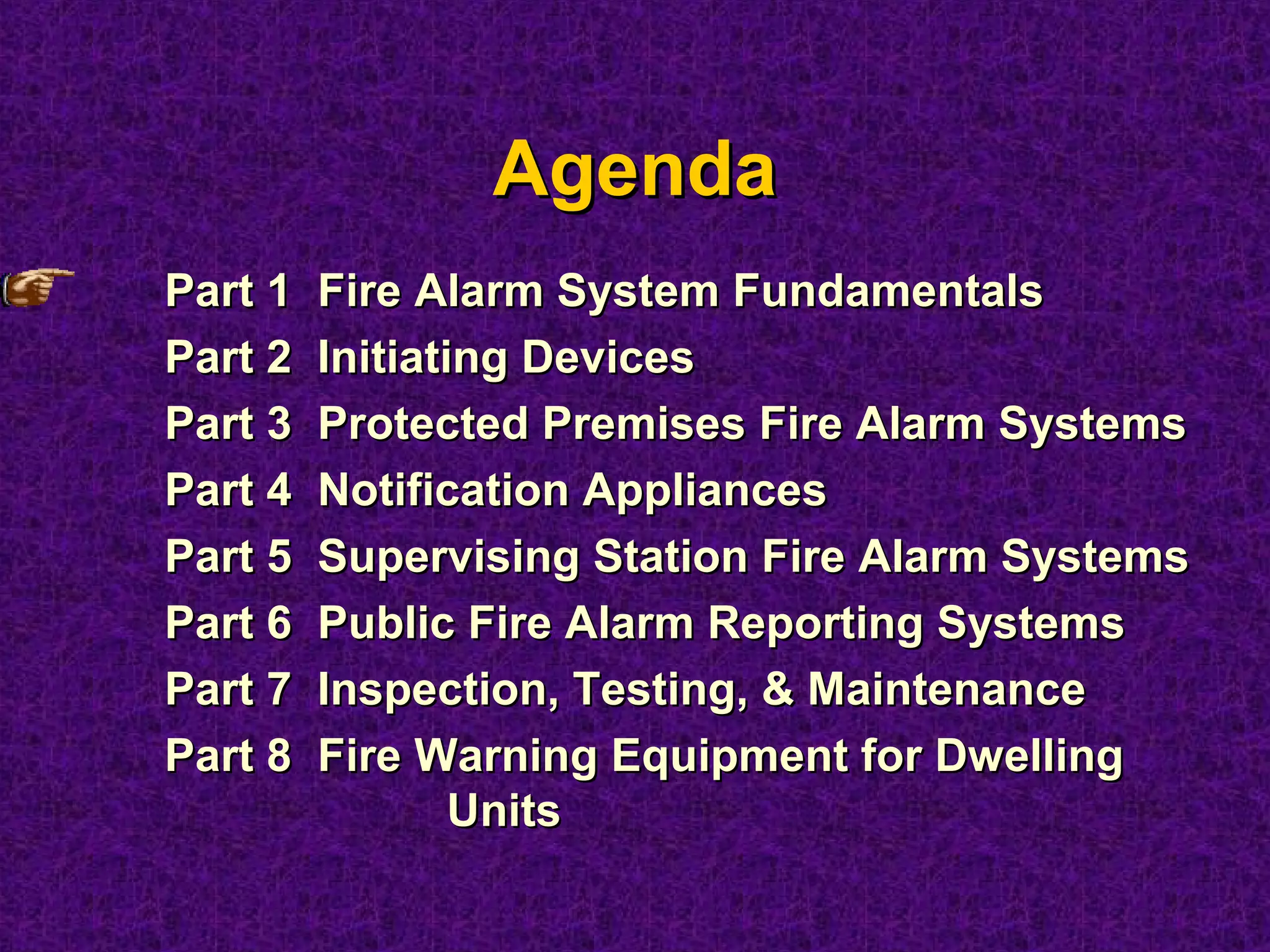 Agenda

Part 1 Fire Alarm System Fundamentals
Part 2 Initiating Devices
Part 3 Protected Premises Fire Alarm Systems
Part 4 Notification Appliances
Part 5 Supervising Station Fire Alarm Systems
Part 6 Public Fire Alarm Reporting Systems
Part 7 Inspection, Testing, & Maintenance
Part 8 Fire Warning Equipment for Dwelling Units